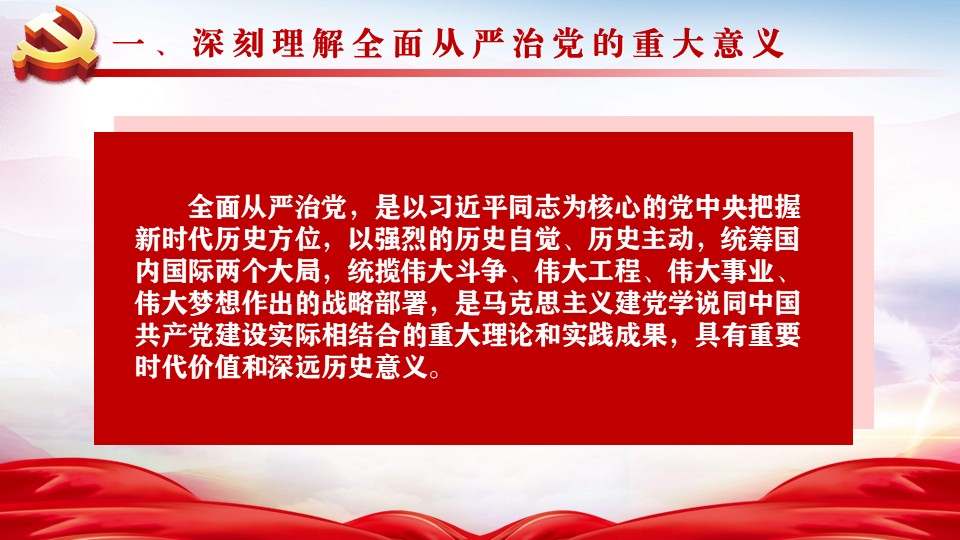 一、深刻理解全面从严治党的重大意义

全面从严治党，是以习近平同志为核心的党中央把握新时代历史方位，以强烈的历史自觉、历史主动，统筹国内国际两个大局，统揽伟大斗争、伟大工程、伟大事业、伟大梦想作出的战略部署，是马克思主义建党学说同中国共产党建设实际相结合的重大理论和实践成果，具有重要时代价值和深远历史意义。